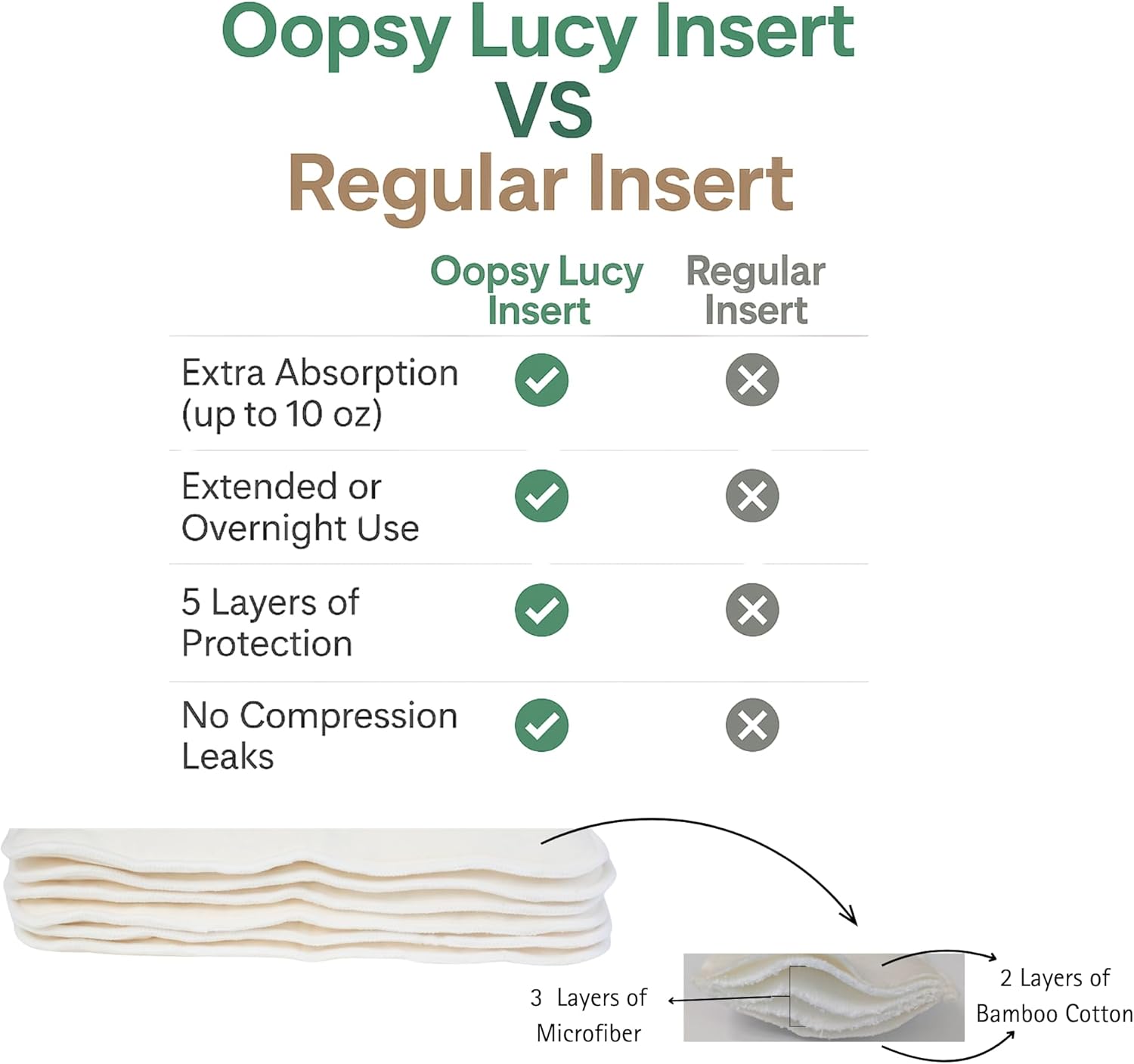 Oopsy Lucy Insert
VS
Regular Insert

| | Oopsy Lucy Insert | Regular Insert |
|---|---|---|
| Extra Absorption (up to 10 oz) | ✓ | ✗ |
| Extended or Overnight Use | ✓ | ✗ |
| 5 Layers of Protection | ✓ | ✗ |
| No Compression Leaks | ✓ | ✗ |

3 Layers of Microfiber

2 Layers of Bamboo Cotton